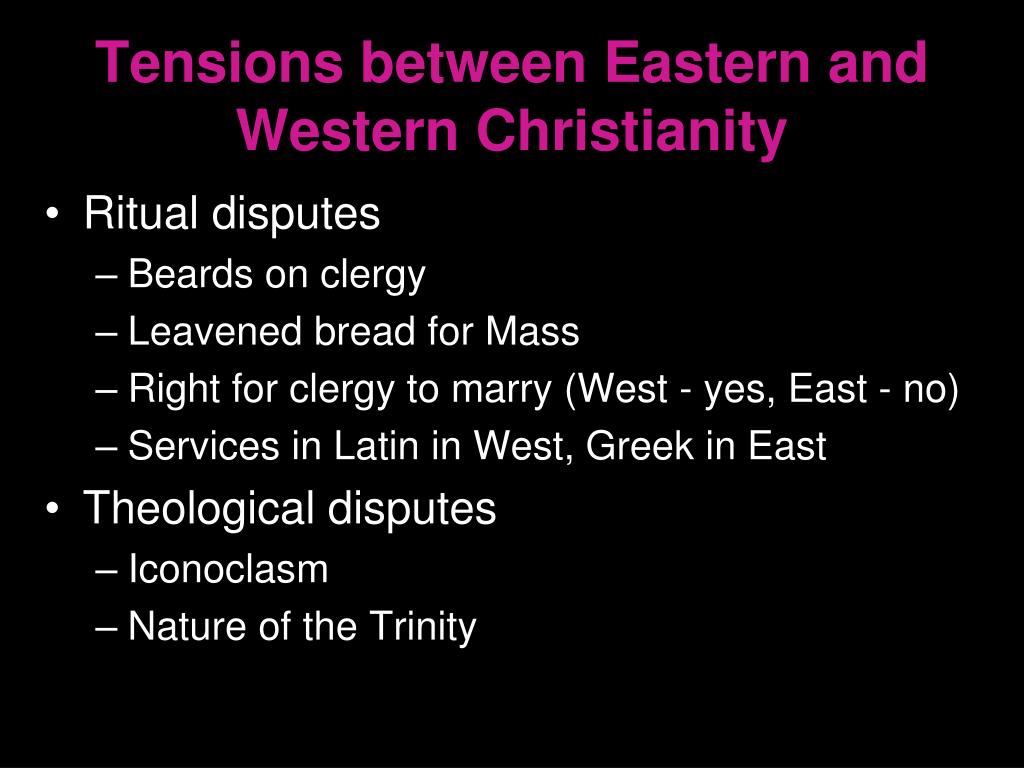 Tensions between Eastern and Western Christianity

• Ritual disputes
– Beards on clergy
– Leavened bread for Mass
– Right for clergy to marry (West - yes, East - no)
– Services in Latin in West, Greek in East
• Theological disputes
– Iconoclasm
– Nature of the Trinity